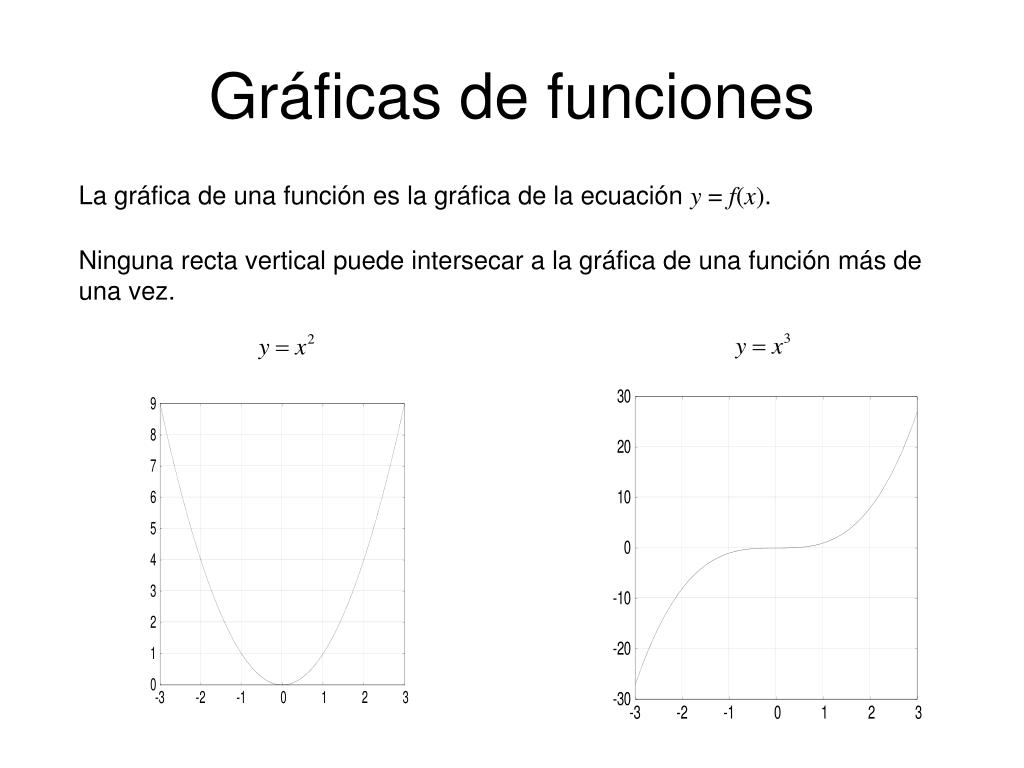 Gráficas de funciones

La gráfica de una función es la gráfica de la ecuación $y = f(x)$.

Ninguna recta vertical puede intersecar a la gráfica de una función más de una vez.

$y = x^2$

9
8
7
6
5
4
3
2
1
0
-3 -2 -1 0 1 2 3

$y = x^3$

30
20
10
0
-10
-20
-30
-3 -2 -1 0 1 2 3